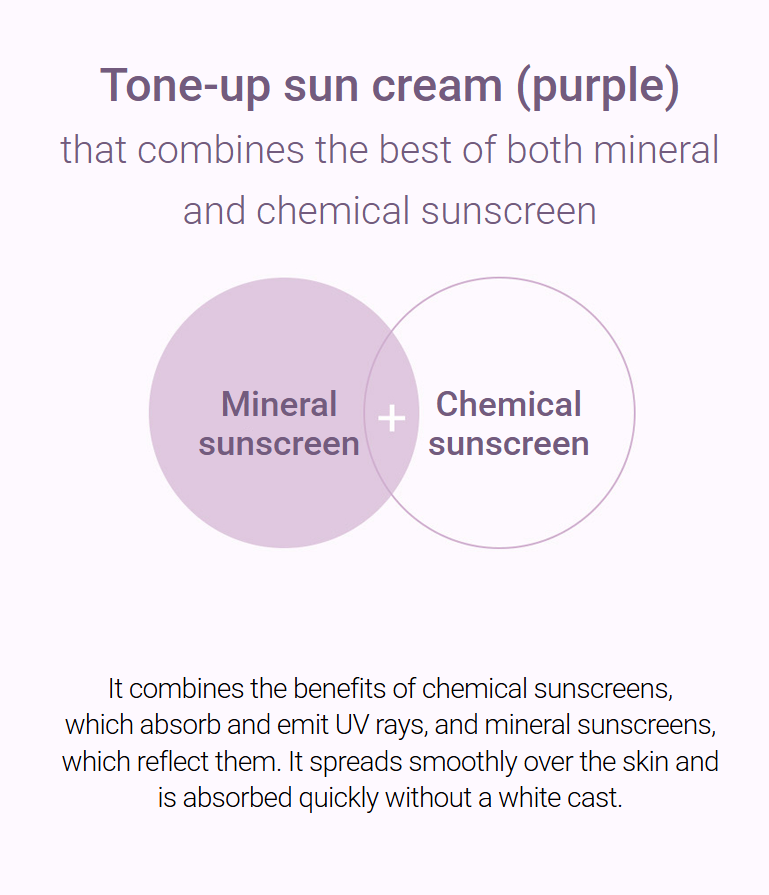 Tone-up sun cream (purple)
that combines the best of both mineral and chemical sunscreen

Mineral sunscreen

+

Chemical sunscreen

It combines the benefits of chemical sunscreens, which absorb and emit UV rays, and mineral sunscreens, which reflect them. It spreads smoothly over the skin and is absorbed quickly without a white cast.